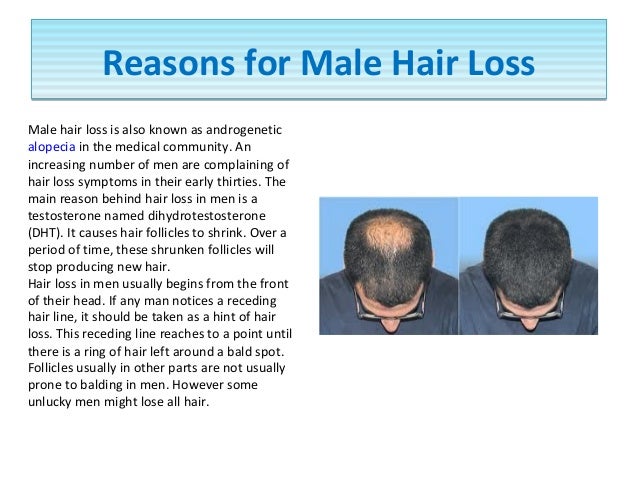 Reasons for Male Hair Loss

Male hair loss is also known as androgenetic alopecia in the medical community. An increasing number of men are complaining of hair loss symptoms in their early thirties. The main reason behind hair loss in men is a testosterone named dihydrotestosterone (DHT). It causes hair follicles to shrink. Over a period of time, these shrunken follicles will stop producing new hair.
Hair loss in men usually begins from the front of their head. If any man notices a receding hair line, it should be taken as a hint of hair loss. This receding line reaches to a point until there is a ring of hair left around a bald spot. Follicles usually in other parts are not usually prone to balding in men. However some unlucky men might lose all hair.